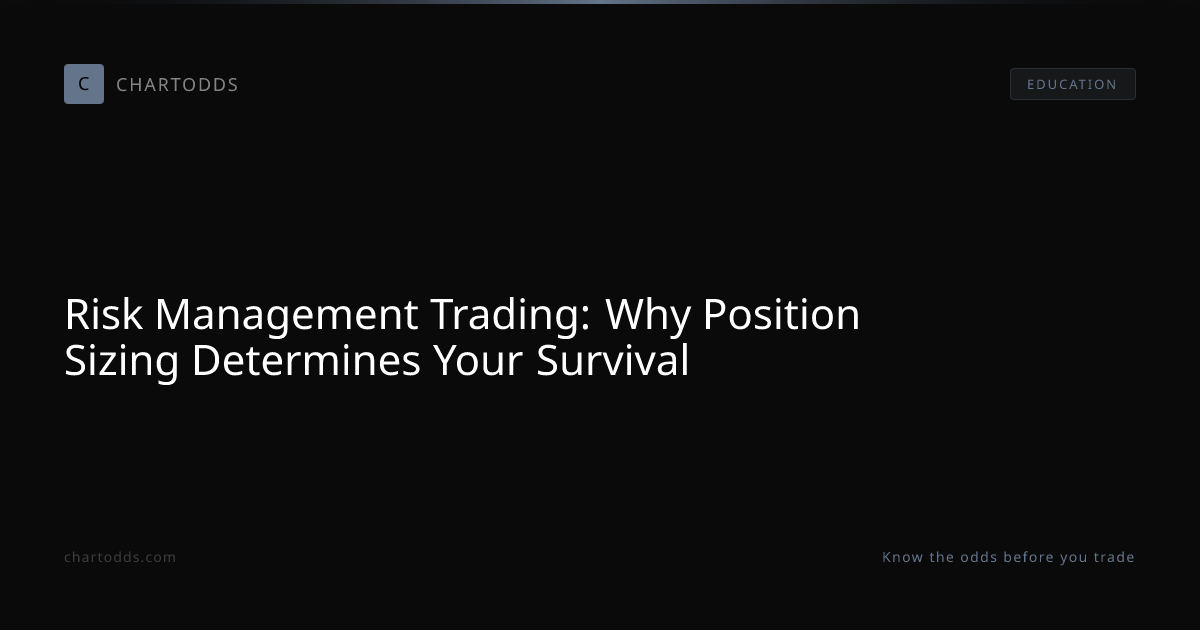 C CHARTODDS

EDUCATION

Risk Management Trading: Why Position Sizing Determines Your Survival

chartodds.com

Know the odds before you trade